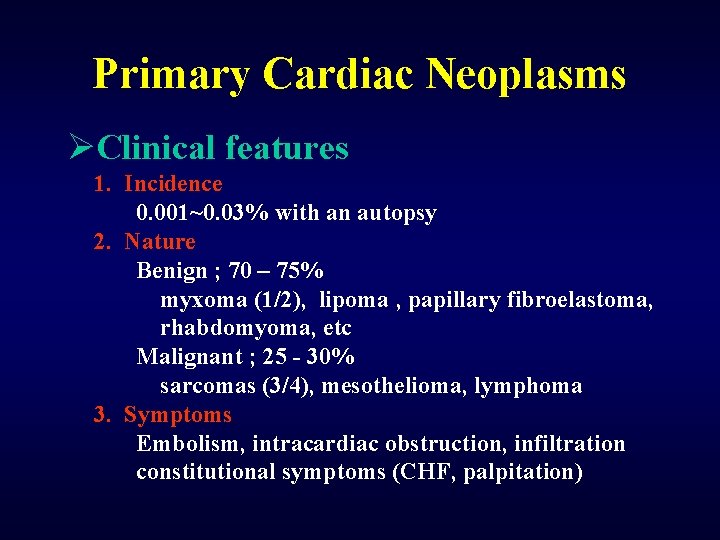 Primary Cardiac Neoplasms

➢Clinical features

1. Incidence
0.001~0.03% with an autopsy

2. Nature
Benign ; 70 – 75%
myxoma (1/2), lipoma , papillary fibroelastoma, rhabdomyoma, etc
Malignant ; 25 - 30%
sarcomas (3/4), mesothelioma, lymphoma

3. Symptoms
Embolism, intracardiac obstruction, infiltration
constitutional symptoms (CHF, palpitation)